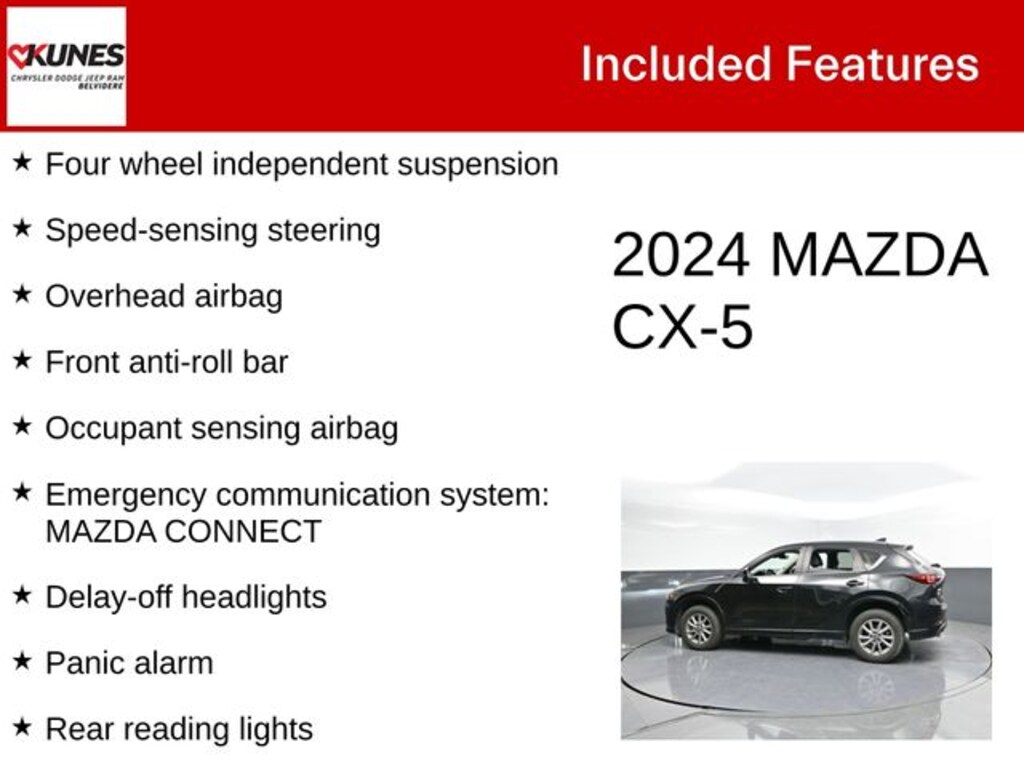 KUNES
CHRYSLER DODGE JEEP RAM
BELVIDERE

Included Features

★ Four wheel independent suspension

★ Speed-sensing steering

★ Overhead airbag

★ Front anti-roll bar

★ Occupant sensing airbag

★ Emergency communication system: MAZDA CONNECT

★ Delay-off headlights

★ Panic alarm

★ Rear reading lights

2024 MAZDA CX-5